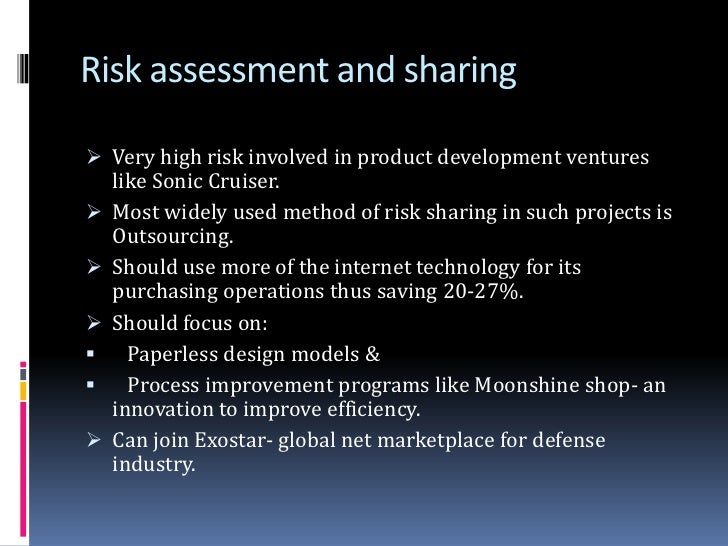 Risk assessment and sharing

➢ Very high risk involved in product development ventures like Sonic Cruiser.

➢ Most widely used method of risk sharing in such projects is Outsourcing.

➢ Should use more of the internet technology for its purchasing operations thus saving 20-27%.

➢ Should focus on:

▪ Paperless design models &

▪ Process improvement programs like Moonshine shop- an innovation to improve efficiency.

➢ Can join Exostar- global net marketplace for defense industry.